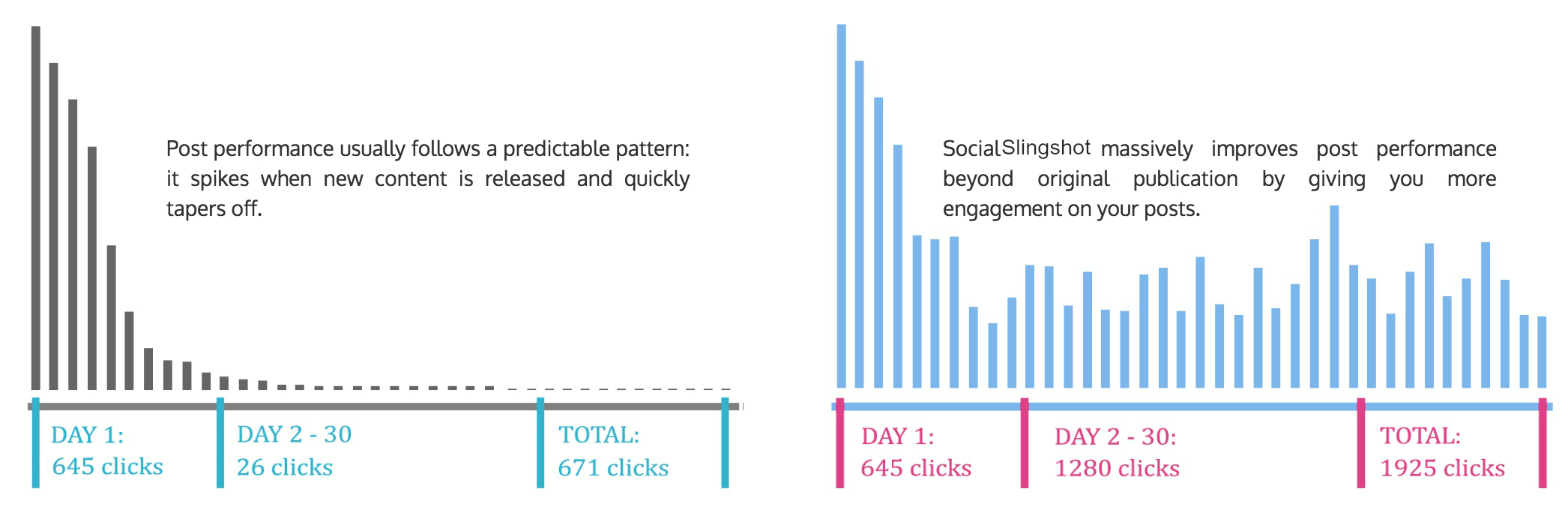 Post performance usually follows a predictable pattern: it spikes when new content is released and quickly tapers off.

DAY 1:
645 clicks

DAY 2 - 30
26 clicks

TOTAL:
671 clicks

SocialSlingshot massively improves post performance beyond original publication by giving you more engagement on your posts.

DAY 1:
645 clicks

DAY 2 - 30:
1280 clicks

TOTAL:
1925 clicks